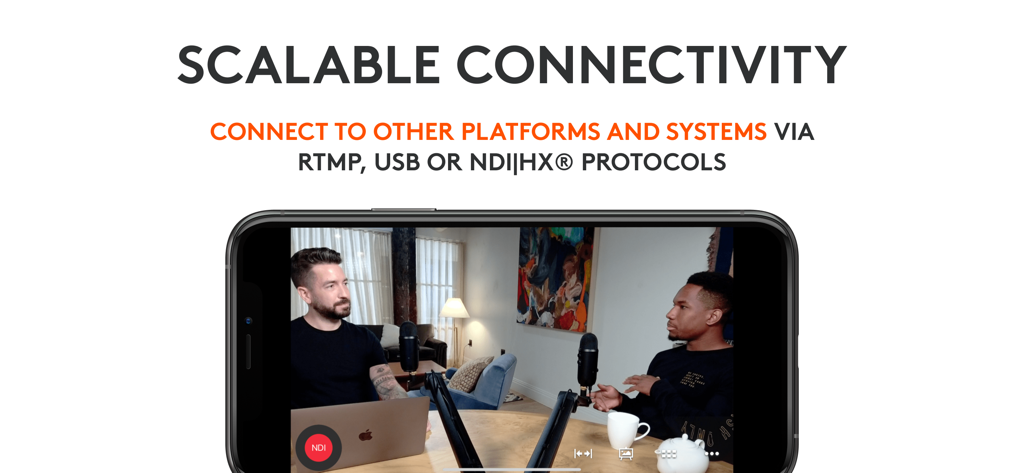 SCALABLE CONNECTIVITY

CONNECT TO OTHER PLATFORMS AND SYSTEMS VIA RTMP, USB OR NDI|HX® PROTOCOLS

NDI